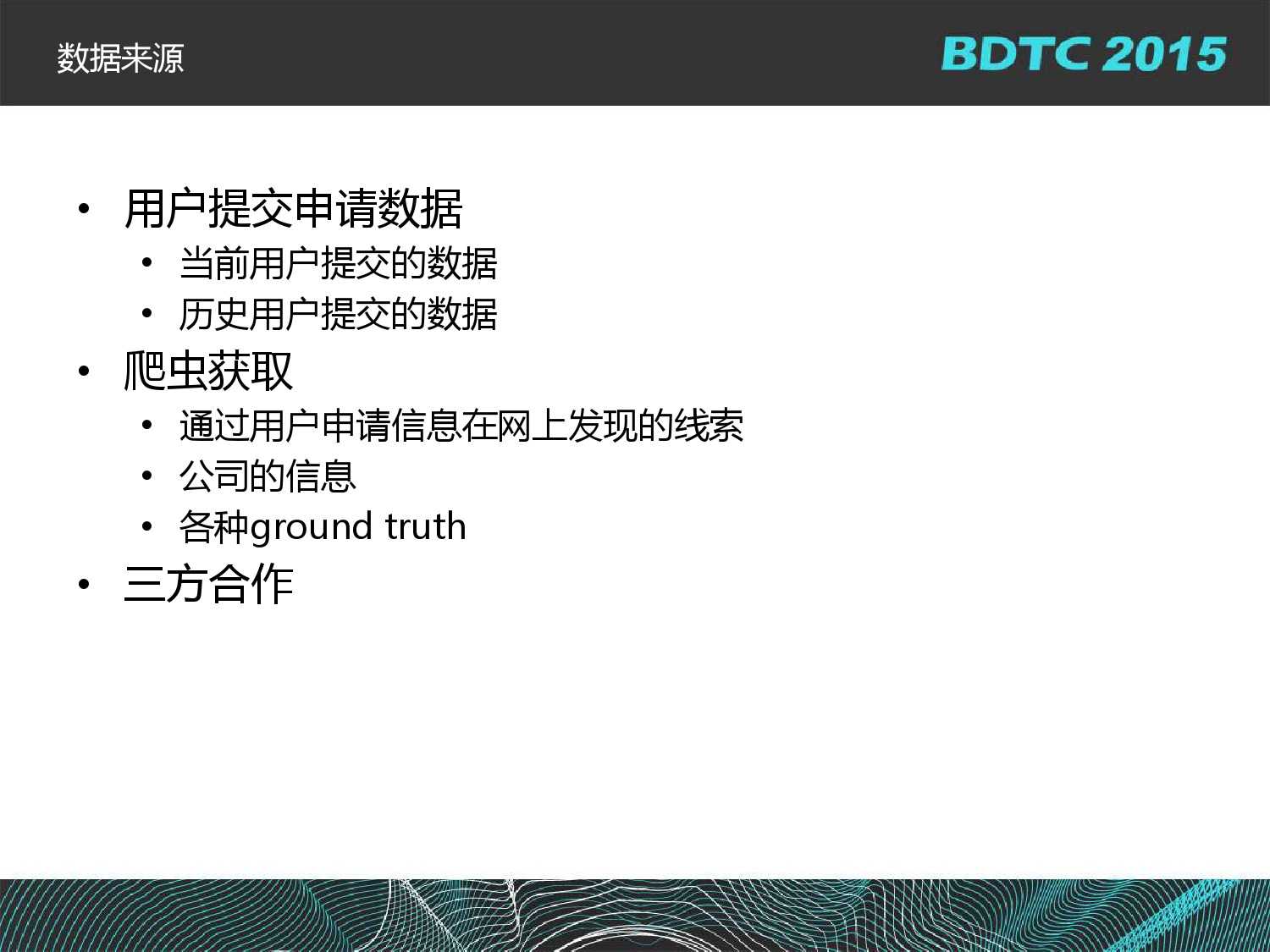 数据来源

BDTC 2015

• 用户提交申请数据
  • 当前用户提交的数据
  • 历史用户提交的数据
• 爬虫获取
  • 通过用户申请信息在网上发现的线索
  • 公司的信息
  • 各种ground truth
• 三方合作